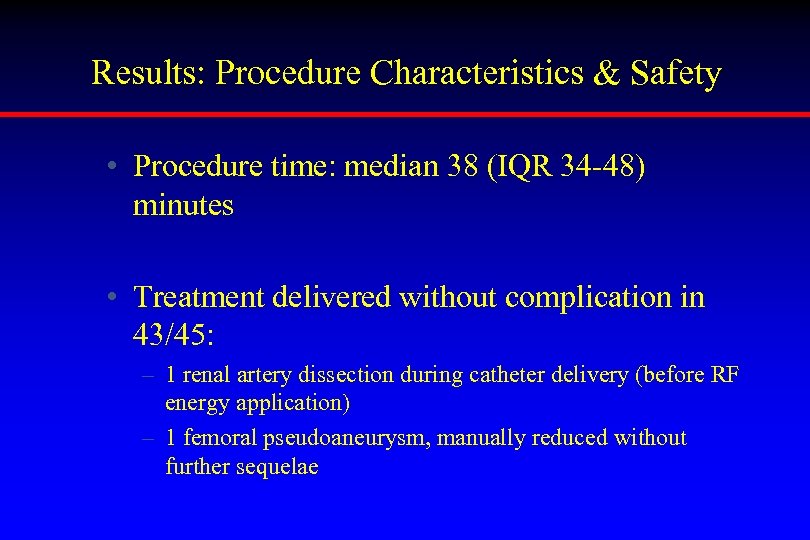 Results: Procedure Characteristics & Safety

• Procedure time: median 38 (IQR 34-48) minutes

• Treatment delivered without complication in 43/45:

– 1 renal artery dissection during catheter delivery (before RF energy application)

– 1 femoral pseudoaneurysm, manually reduced without further sequelae